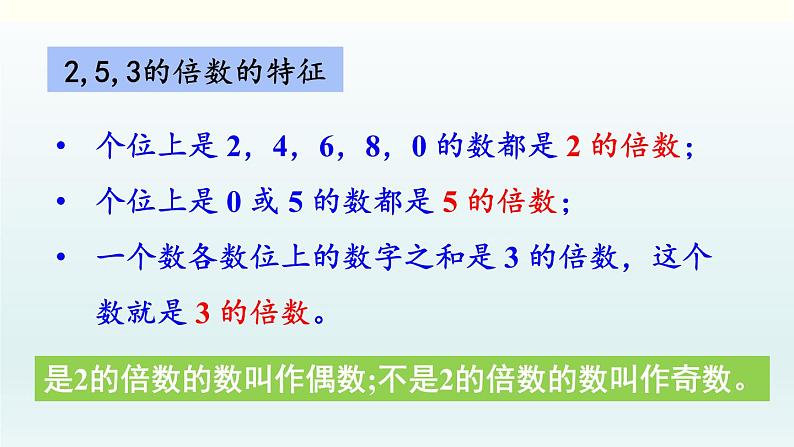 2,5,3的倍数的特征

• 个位上是 2，4，6，8，0 的数都是 2 的倍数；

• 个位上是 0 或 5 的数都是 5 的倍数；

• 一个数各数位上的数字之和是 3 的倍数，这个数就是 3 的倍数。

是2的倍数的数叫作偶数;不是2的倍数的数叫作奇数。